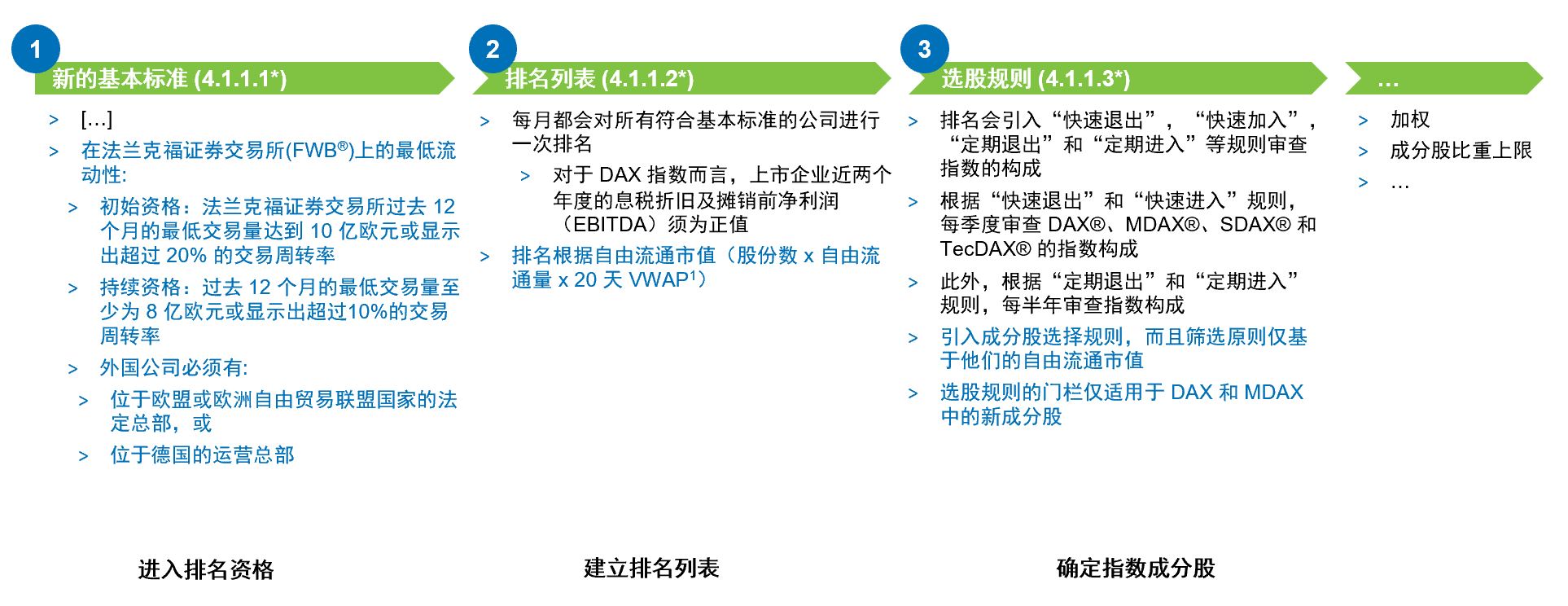 1
新的基本标准 (4.1.1.1*)

> […]
> 在法兰克福证券交易所(FWB®)上的最低流动性:
> 初始资格：法兰克福证券交易所过去 12 个月的最低交易量达到 10 亿欧元或显示出超过 20% 的交易周转率
> 持续资格：过去 12 个月的最低交易量至少为 8 亿欧元或显示出超过10%的交易周转率
> 外国公司必须有:
> 位于欧盟或欧洲自由贸易联盟国家的法定总部，或
> 位于德国的运营总部

进入排名资格

2
排名列表 (4.1.1.2*)

> 每月都会对所有符合基本标准的公司进行一次排名
> 对于 DAX 指数而言，上市企业近两个年度的息税折旧及摊销前净利润（EBITDA）须为正值
> 排名根据自由流通市值（股份数 x 自由流通量 x 20 天 VWAP$^1$）

建立排名列表

3
选股规则 (4.1.1.3*)

> 排名会引入“快速退出”，“快速加入”，“定期退出”和“定期进入”等规则审查指数的构成
> 根据“快速退出”和“快速进入”规则，每季度审查 DAX®、MDAX®、SDAX® 和 TecDAX® 的指数构成
> 此外，根据“定期退出”和“定期进入”规则，每半年审查指数构成
> 引入成分股选择规则，而且筛选原则仅基于他们的自由流通市值
> 选股规则的门栏仅适用于 DAX 和 MDAX 中的新成分股

确定指数成分股

…
> 加权
> 成分股比重上限
> …